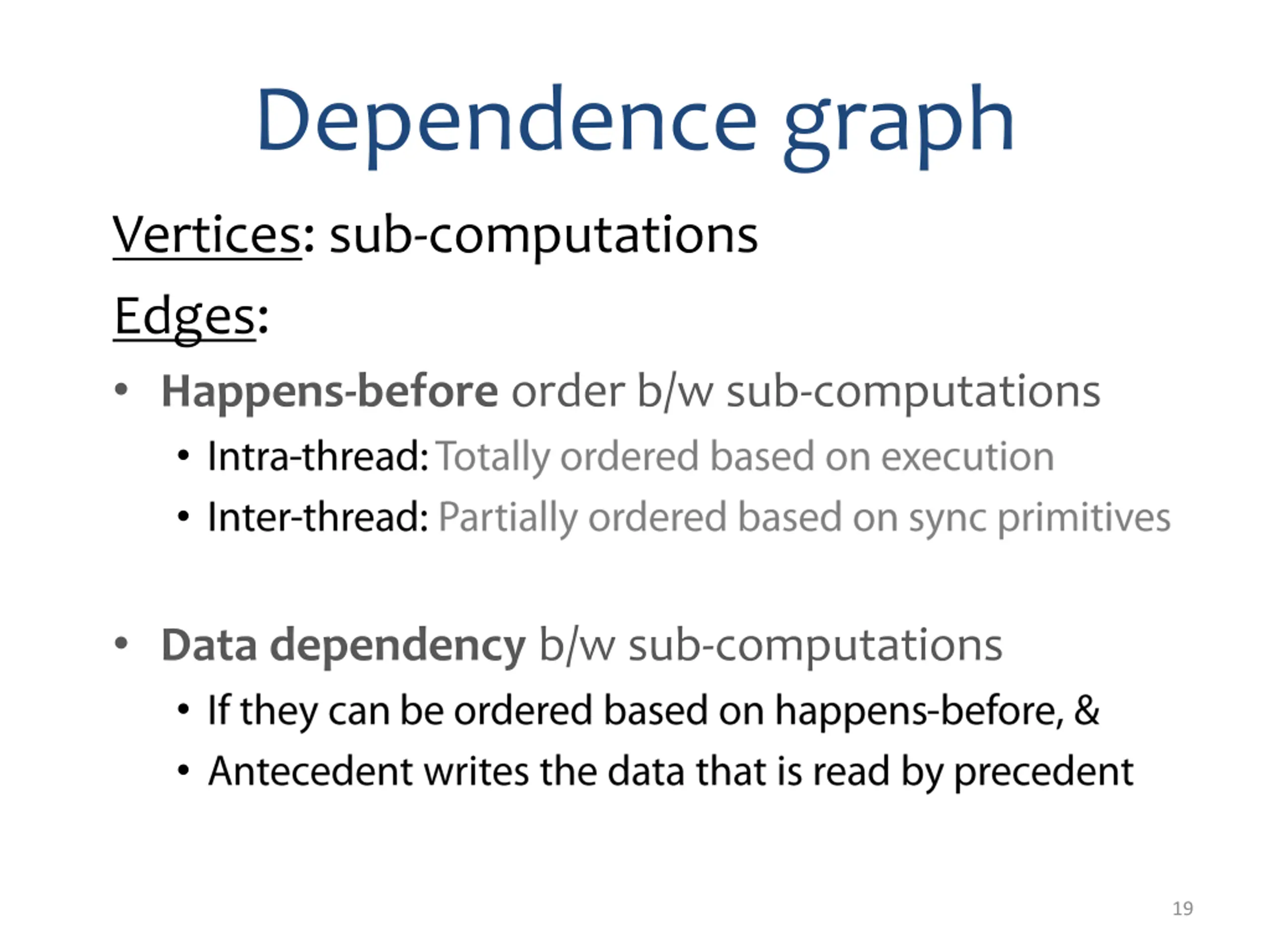 Dependence graph

Vertices: sub-computations

Edges:

• Happens-before order b/w sub-computations
  • Intra-thread: Totally ordered based on execution
  • Inter-thread: Partially ordered based on sync primitives

• Data dependency b/w sub-computations
  • If they can be ordered based on happens-before, &
  • Antecedent writes the data that is read by precedent

19